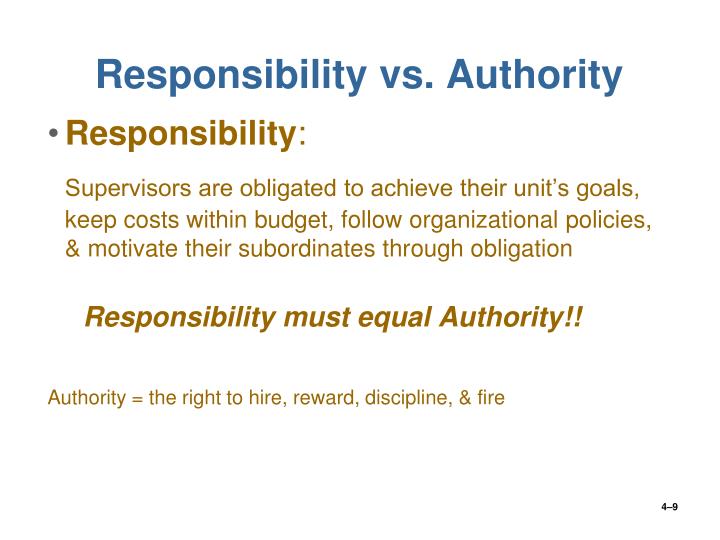 Responsibility vs. Authority

• Responsibility:

Supervisors are obligated to achieve their unit's goals, keep costs within budget, follow organizational policies, & motivate their subordinates through obligation

Responsibility must equal Authority!!

Authority = the right to hire, reward, discipline, & fire

4–9